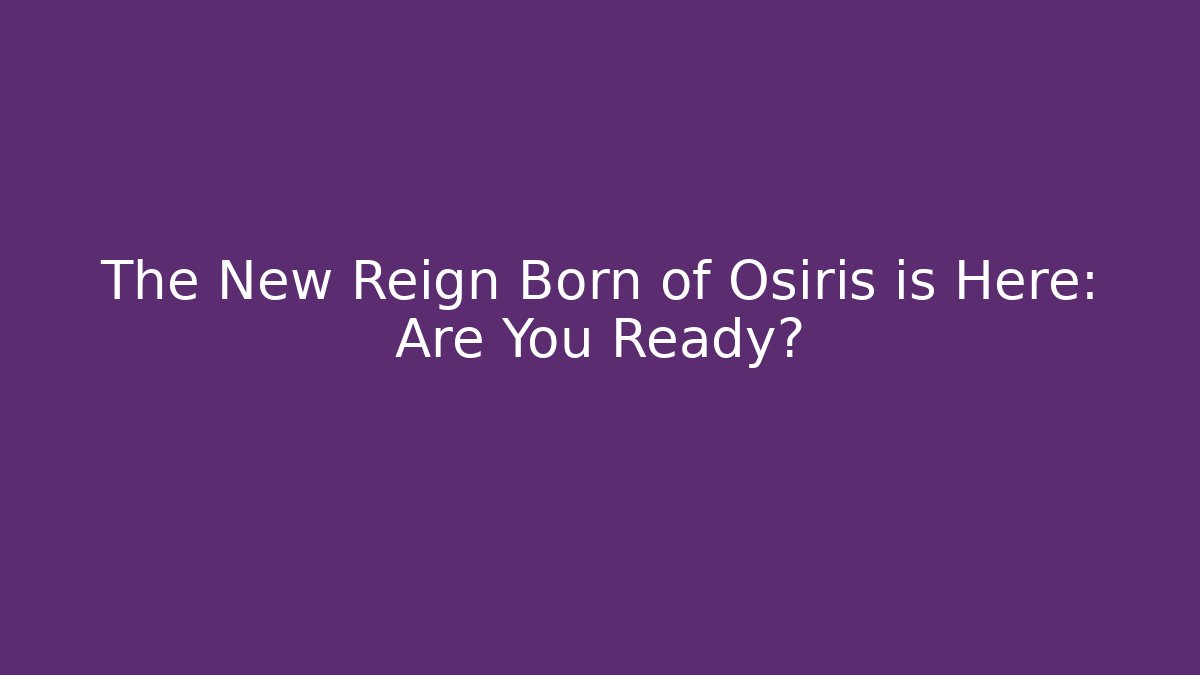 The New Reign Born of Osiris is Here: Are You Ready?